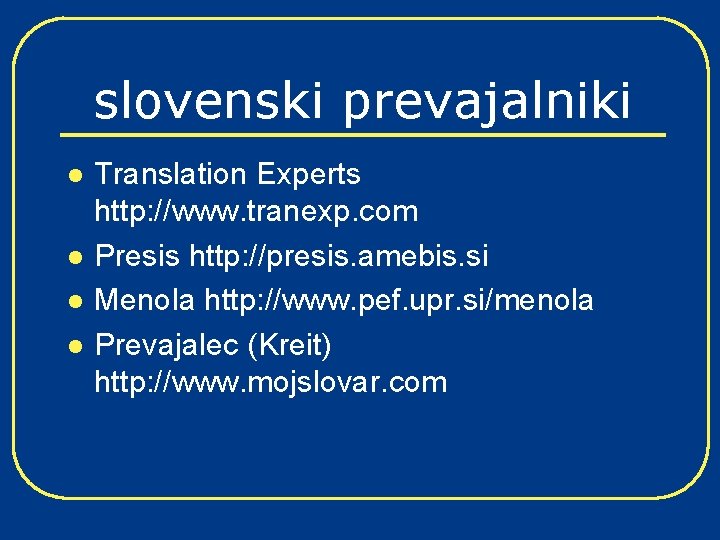 slovenski prevajalniki

- Translation Experts http://www.tranexp.com
- Presis http://presis.amebis.si
- Menola http://www.pef.upr.si/menola
- Prevajalec (Kreit) http://www.mojslovar.com